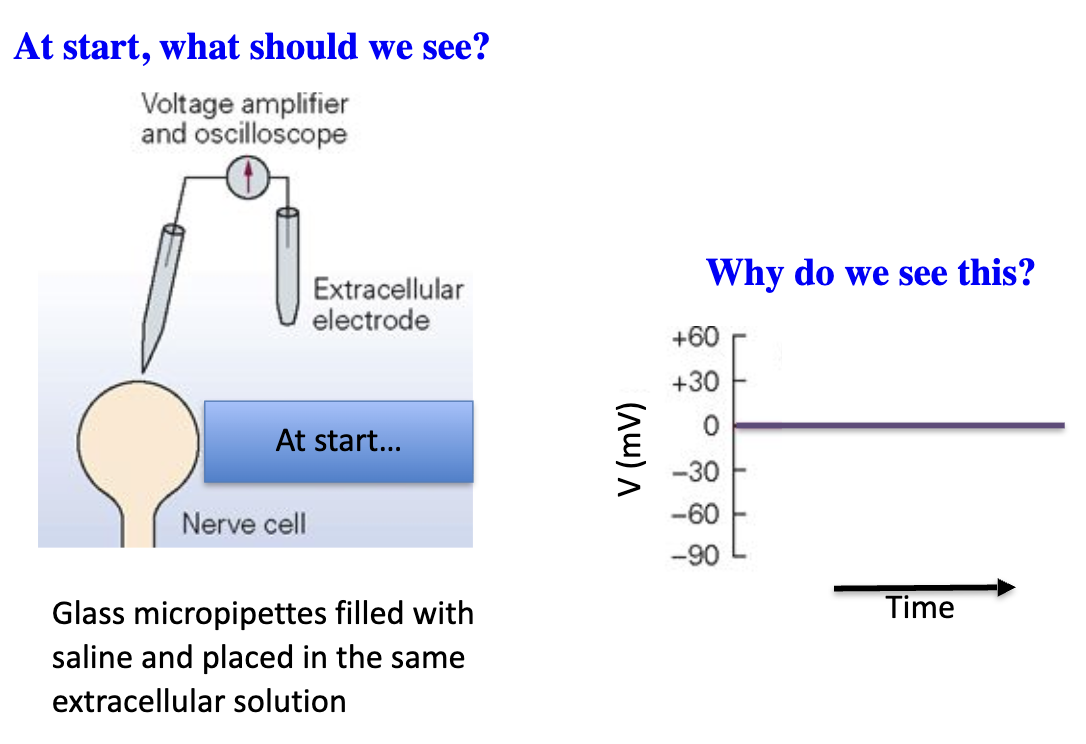 At start, what should we see?

Voltage amplifier and oscilloscope

Extracellular electrode

At start…

Nerve cell

Glass micropipettes filled with saline and placed in the same extracellular solution

Why do we see this?

+60
+30
0
−30
−60
−90

V (mV)

Time